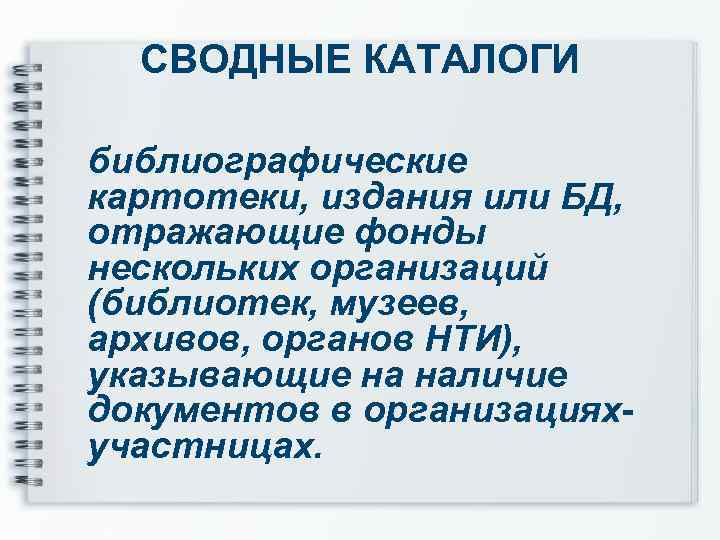 СВОДНЫЕ КАТАЛОГИ

библиографические картотеки, издания или БД, отражающие фонды нескольких организаций (библиотек, музеев, архивов, органов НТИ), указывающие на наличие документов в организациях-участницах.